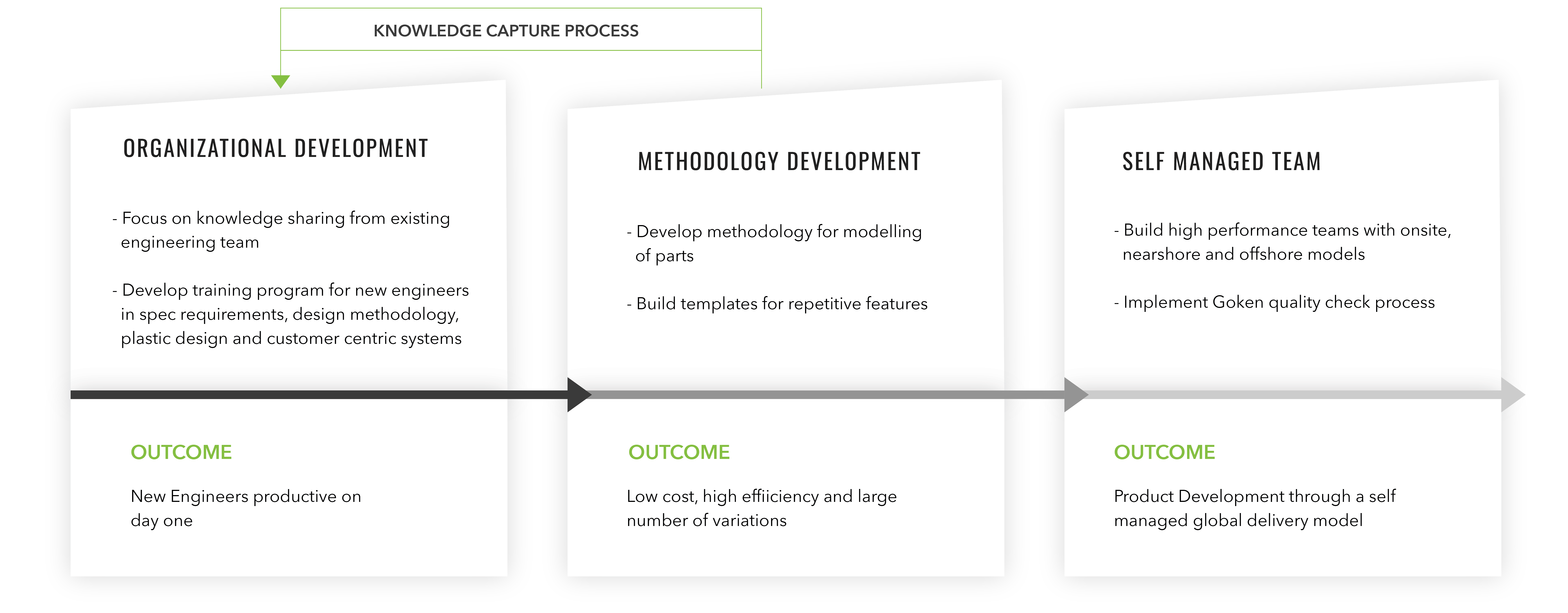 KNOWLEDGE CAPTURE PROCESS

ORGANIZATIONAL DEVELOPMENT

- Focus on knowledge sharing from existing engineering team

- Develop training program for new engineers in spec requirements, design methodology, plastic design and customer centric systems

OUTCOME

New Engineers productive on day one

METHODOLOGY DEVELOPMENT

- Develop methodology for modelling of parts

- Build templates for repetitive features

OUTCOME

Low cost, high effiiciency and large number of variations

SELF MANAGED TEAM

- Build high performance teams with onsite, nearshore and offshore models

- Implement Goken quality check process

OUTCOME

Product Development through a self managed global delivery model